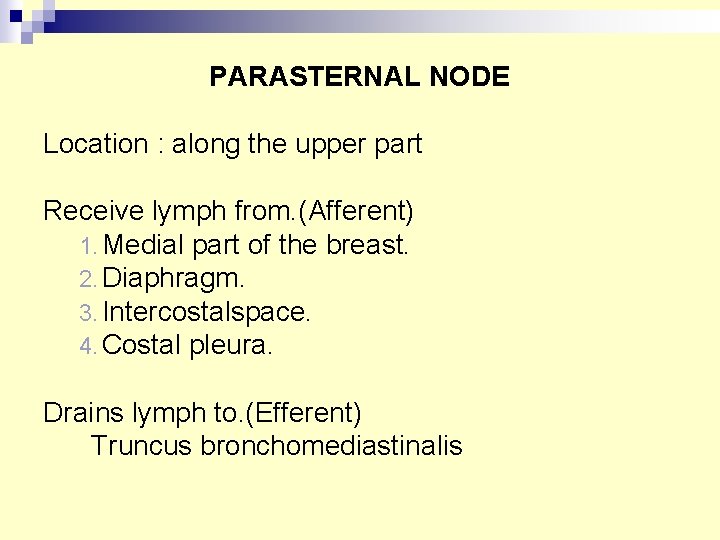 PARASTERNAL NODE

Location : along the upper part

Receive lymph from.(Afferent)
1. Medial part of the breast.
2. Diaphragm.
3. Intercostalspace.
4. Costal pleura.

Drains lymph to.(Efferent)
Truncus bronchomediastinalis